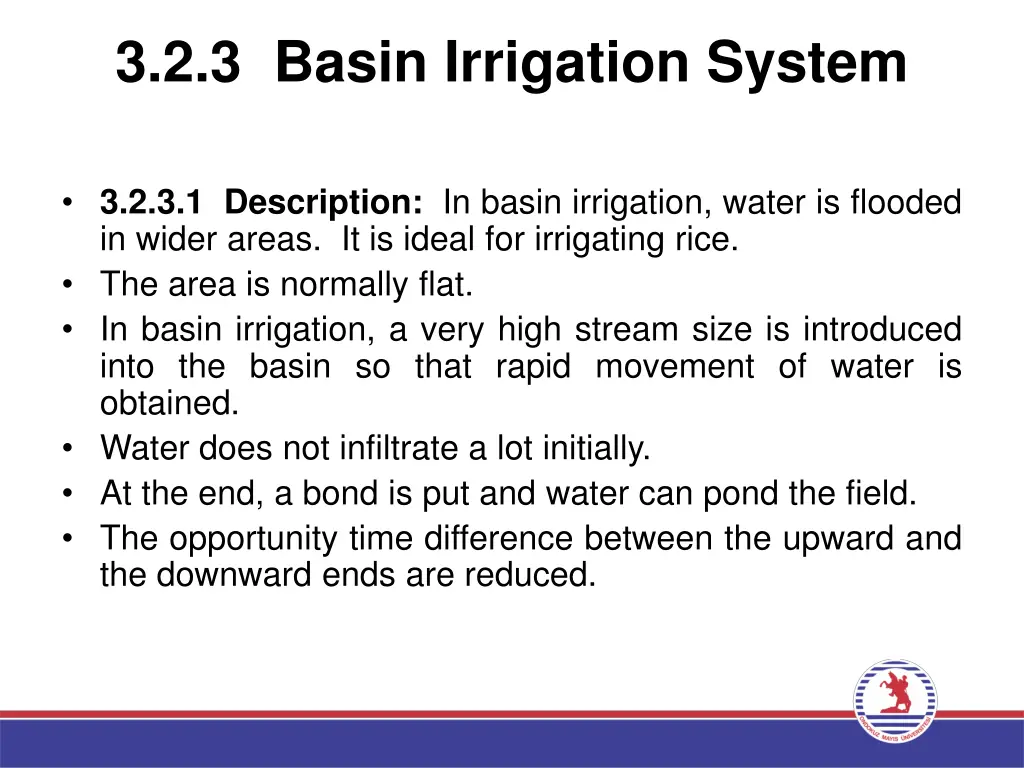 3.2.3 Basin Irrigation System

• **3.2.3.1 Description:** In basin irrigation, water is flooded in wider areas. It is ideal for irrigating rice.
• The area is normally flat.
• In basin irrigation, a very high stream size is introduced into the basin so that rapid movement of water is obtained.
• Water does not infiltrate a lot initially.
• At the end, a bond is put and water can pond the field.
• The opportunity time difference between the upward and the downward ends are reduced.

ONDOKUZ MAYIS ÜNİVERSİTESİ